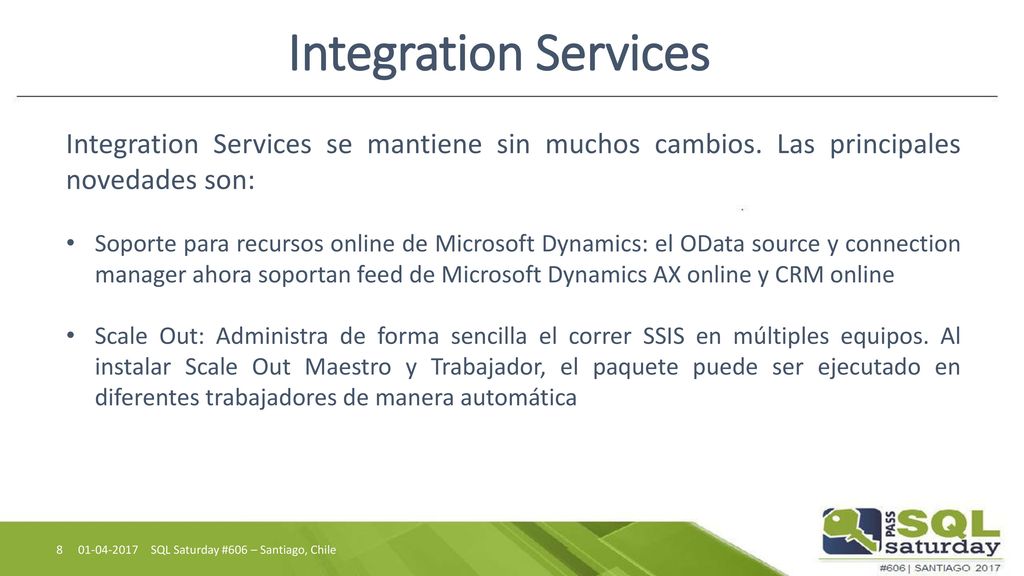 Integration Services

Integration Services se mantiene sin muchos cambios. Las principales novedades son:

• Soporte para recursos online de Microsoft Dynamics: el OData source y connection manager ahora soportan feed de Microsoft Dynamics AX online y CRM online

• Scale Out: Administra de forma sencilla el correr SSIS en múltiples equipos. Al instalar Scale Out Maestro y Trabajador, el paquete puede ser ejecutado en diferentes trabajadores de manera automática

8 01-04-2017 SQL Saturday #606 – Santiago, Chile

PASS SQL saturday #606 | SANTIAGO 2017